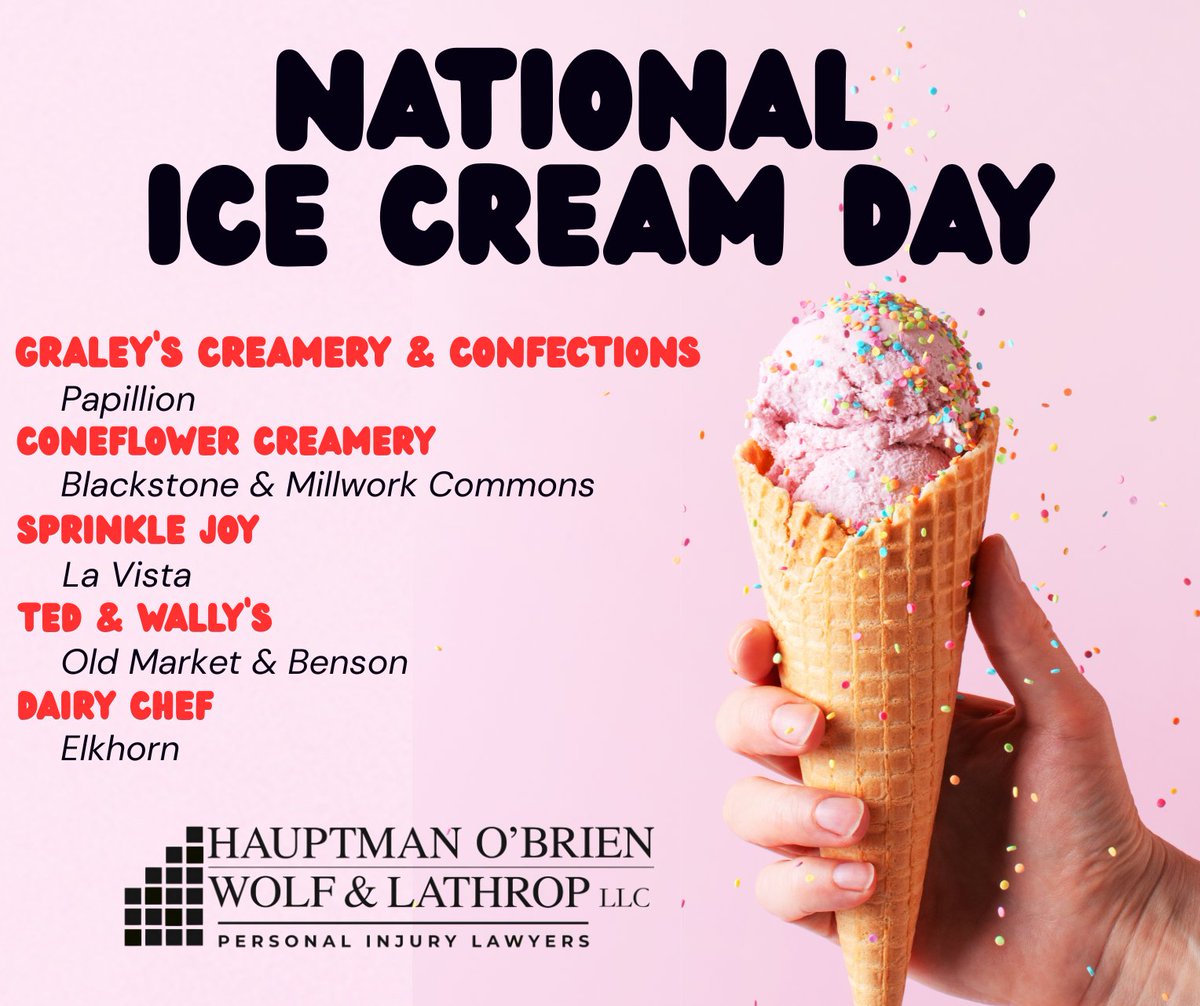 NATIONAL ICE CREAM DAY

GRALEY'S CREAMERY & CONFECTIONS
Papillion
CONEFLOWER CREAMERY
Blackstone & Millwork Commons
SPRINKLE JOY
La Vista
TED & WALLY'S
Old Market & Benson
DAIRY CHEF
Elkhorn

HAUPTMAN O'BRIEN
WOLF & LATHROP LLC
PERSONAL INJURY LAWYERS